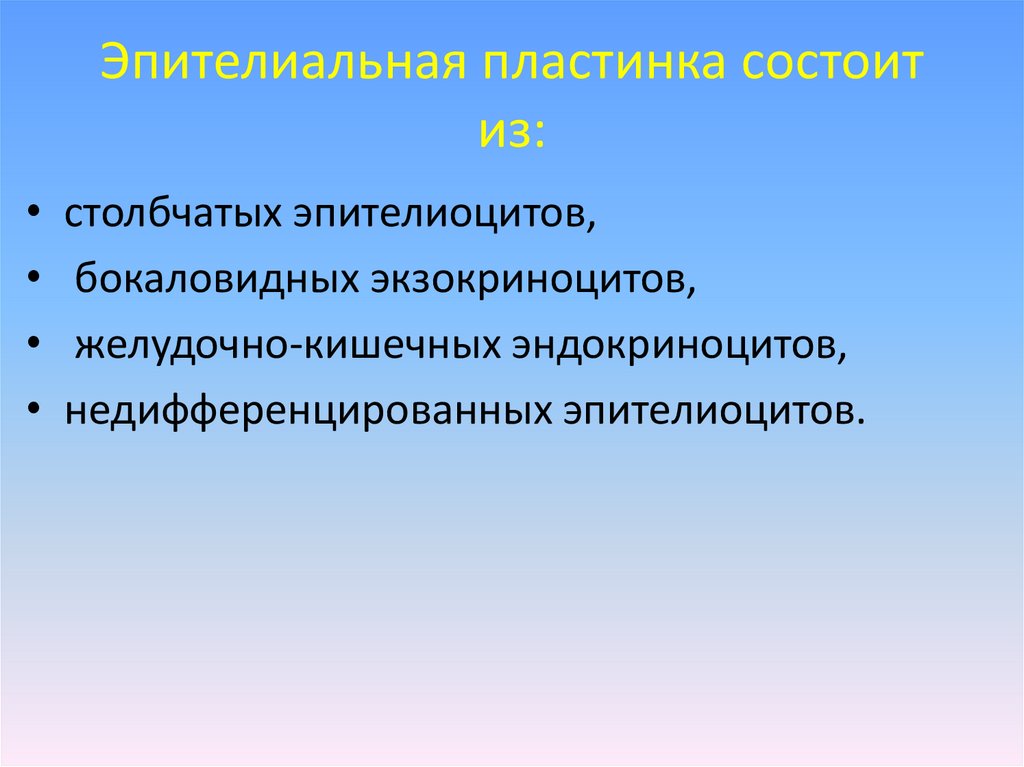 Эпителиальная пластинка состоит из:

• столбчатых эпителиоцитов,
• бокаловидных экзокриноцитов,
• желудочно-кишечных эндокриноцитов,
• недифференцированных эпителиоцитов.